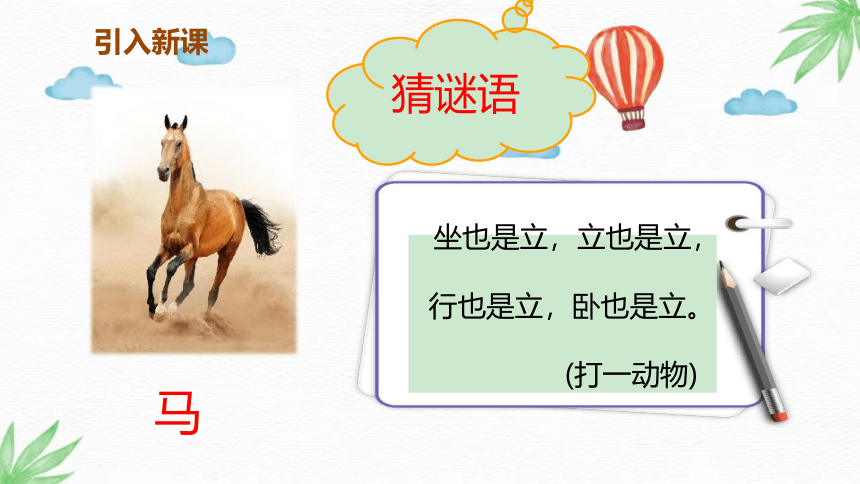 引入新课

猜谜语

坐也是立，立也是立，

行也是立，卧也是立。

(打一动物)

马